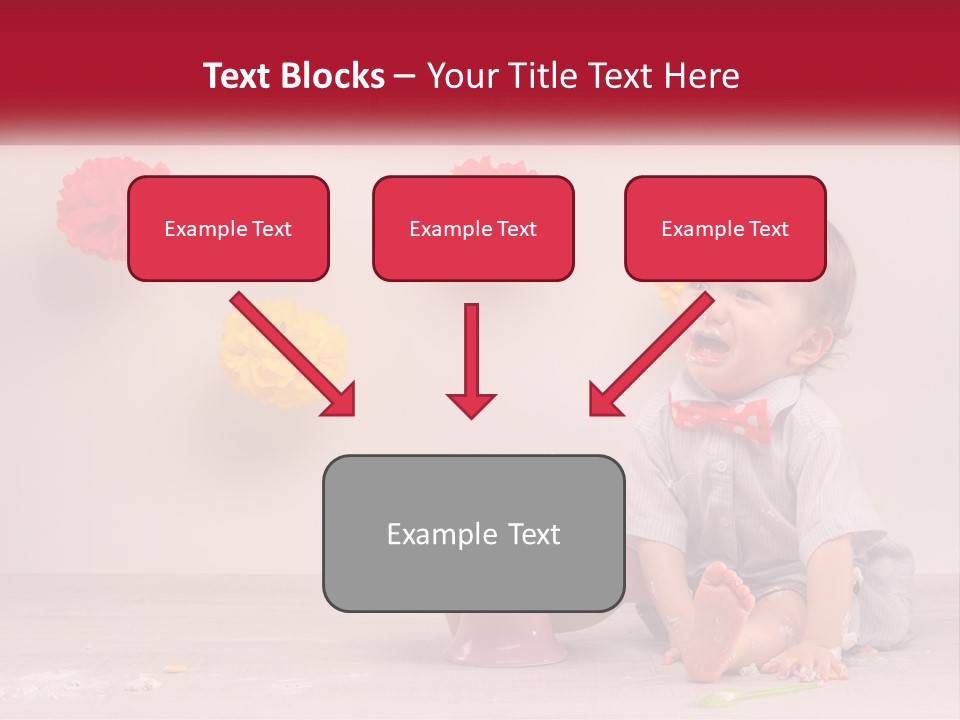 Text Blocks – Your Title Text Here

Example Text

Example Text

Example Text

Example Text